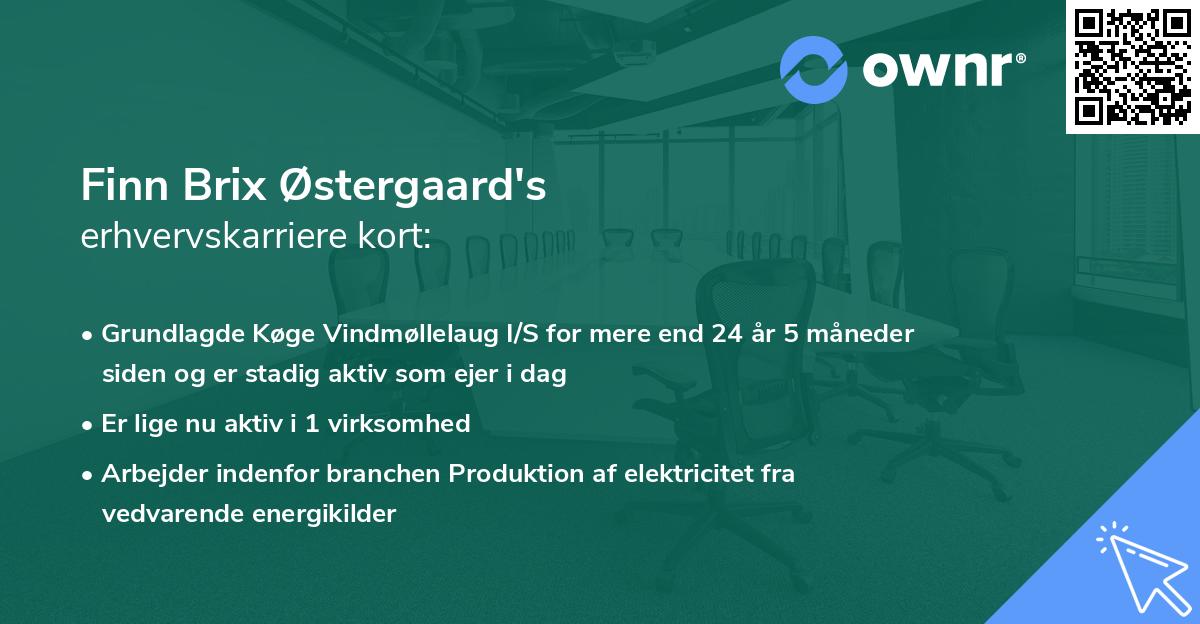 ownr®

Finn Brix Østergaard's
erhvervskarriere kort:

• Grundlagde Køge Vindmøllelaug I/S for mere end 24 år 5 måneder siden og er stadig aktiv som ejer i dag

• Er lige nu aktiv i 1 virksomhed

• Arbejder indenfor branchen Produktion af elektricitet fra vedvarende energikilder